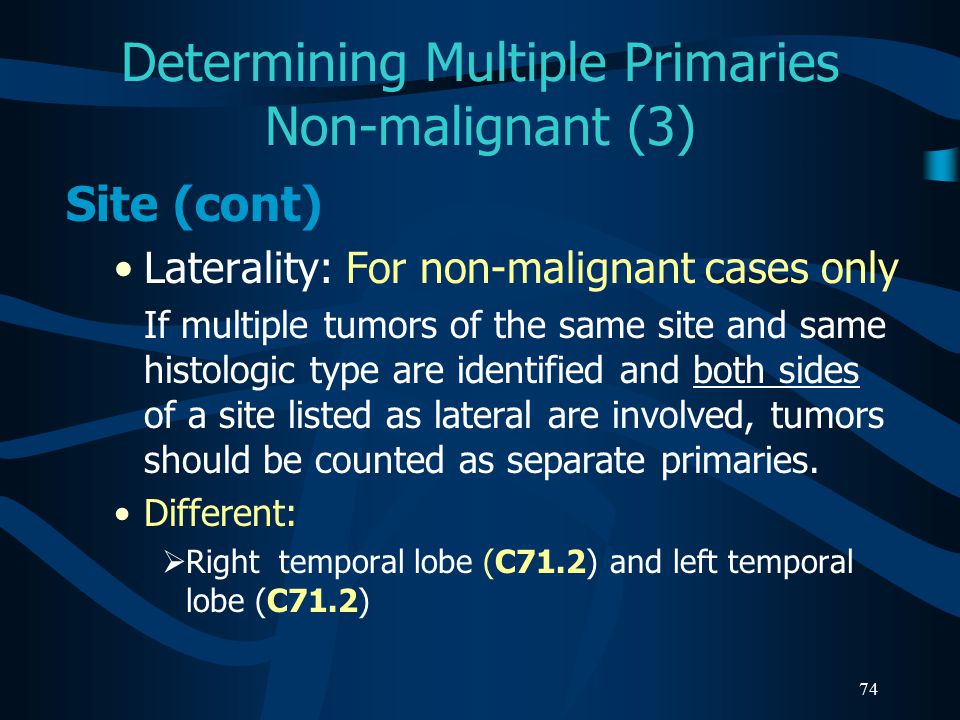 Determining Multiple Primaries Non-malignant (3)

Site (cont)

• Laterality: For non-malignant cases only

If multiple tumors of the same site and same histologic type are identified and both sides of a site listed as lateral are involved, tumors should be counted as separate primaries.

• Different:

➢Right temporal lobe (C71.2) and left temporal lobe (C71.2)

74